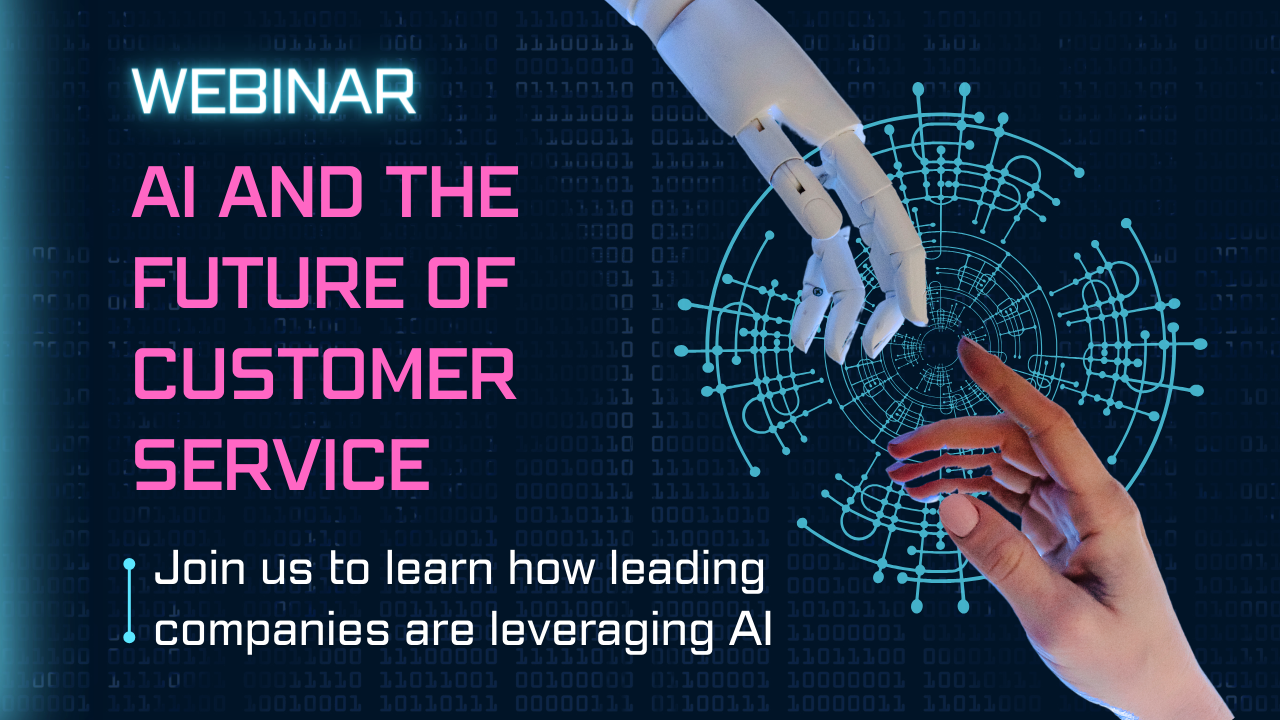 WEBINAR

AI AND THE FUTURE OF CUSTOMER SERVICE

Join us to learn how leading companies are leveraging AI